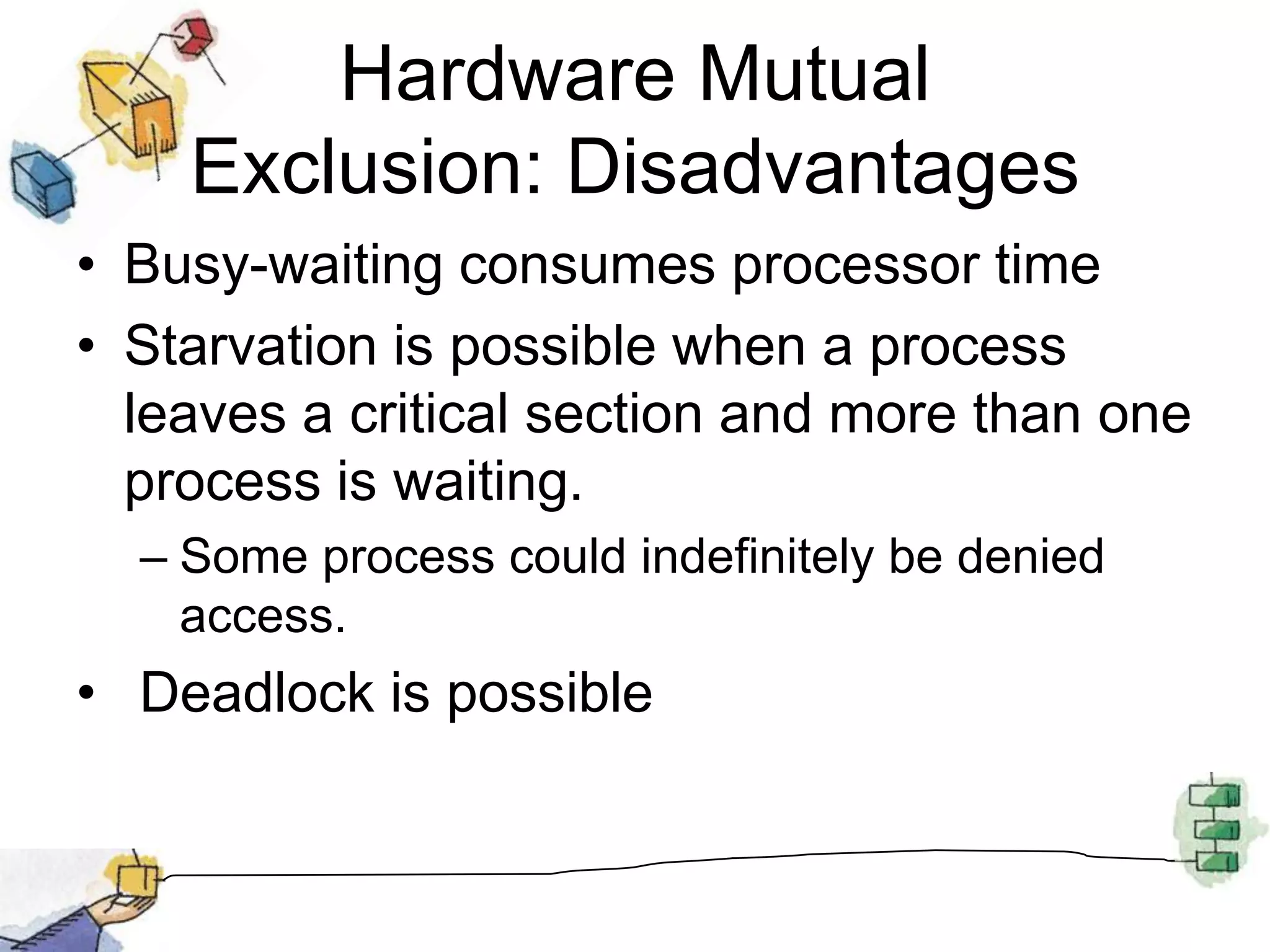 Hardware Mutual Exclusion: Disadvantages

• Busy-waiting consumes processor time
• Starvation is possible when a process leaves a critical section and more than one process is waiting.
– Some process could indefinitely be denied access.
• Deadlock is possible